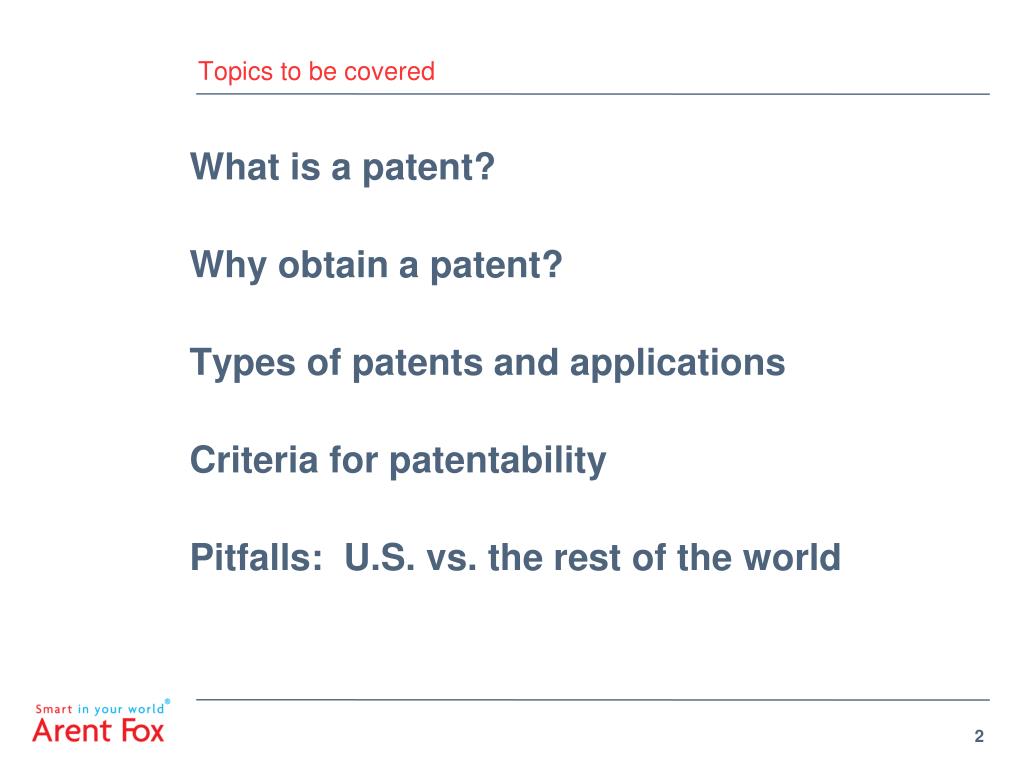 Topics to be covered

What is a patent?

Why obtain a patent?

Types of patents and applications

Criteria for patentability

Pitfalls: U.S. vs. the rest of the world

Smart in your world®
Arent Fox

2